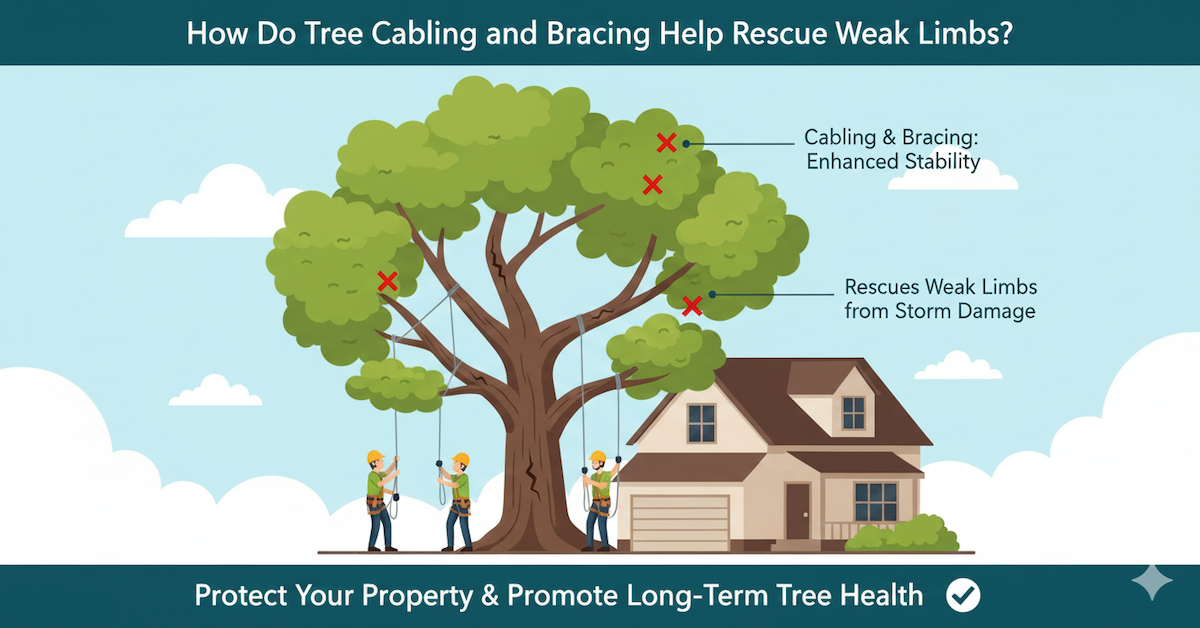 How Do Tree Cabling and Bracing Help Rescue Weak Limbs?

Cabling & Bracing: Enhanced Stability

Rescues Weak Limbs from Storm Damage

Protect Your Property & Promote Long-Term Tree Health